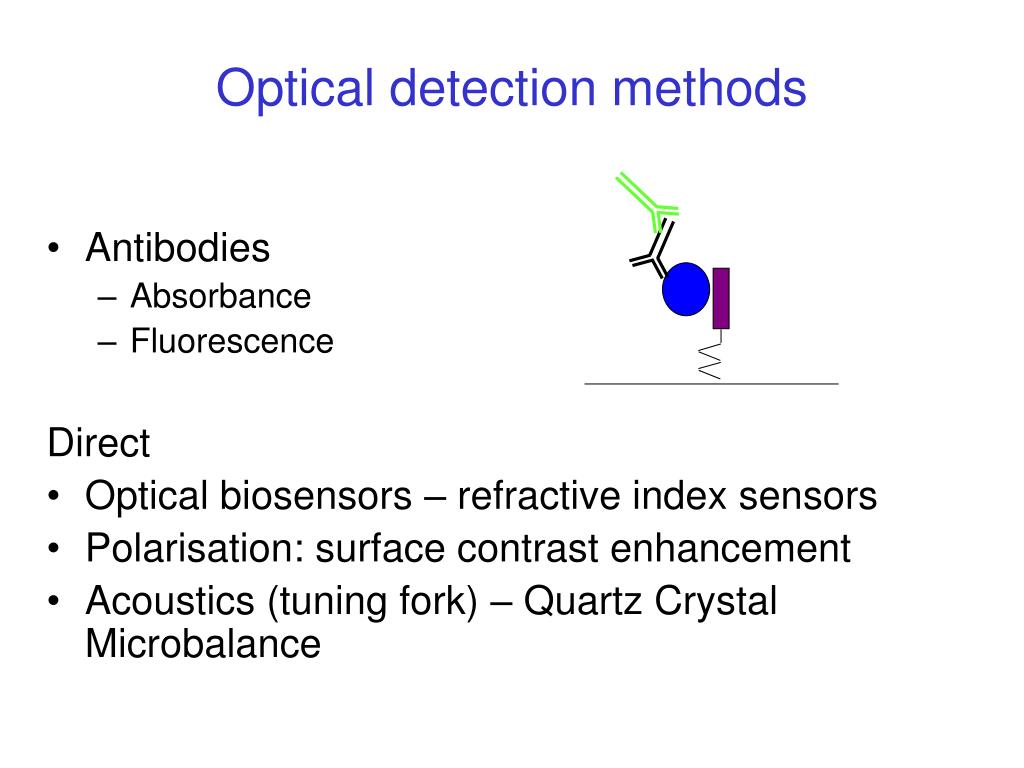 Optical detection methods

• Antibodies
– Absorbance
– Fluorescence

Direct
• Optical biosensors – refractive index sensors
• Polarisation: surface contrast enhancement
• Acoustics (tuning fork) – Quartz Crystal Microbalance